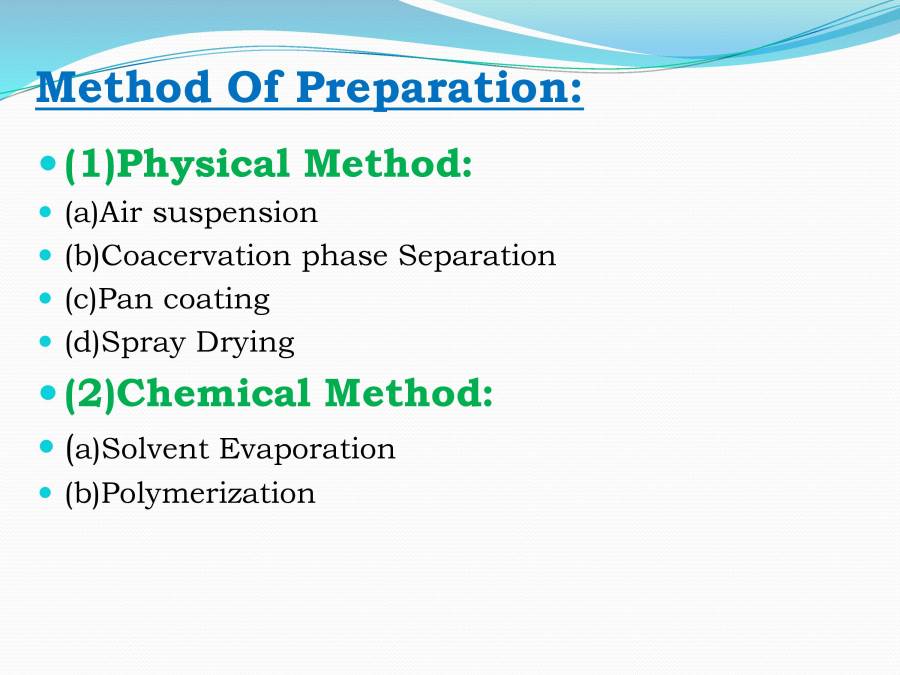 Method Of Preparation:

- (1)Physical Method:
- (a)Air suspension
- (b)Coacervation phase Separation
- (c)Pan coating
- (d)Spray Drying
- (2)Chemical Method:
- (a)Solvent Evaporation
- (b)Polymerization